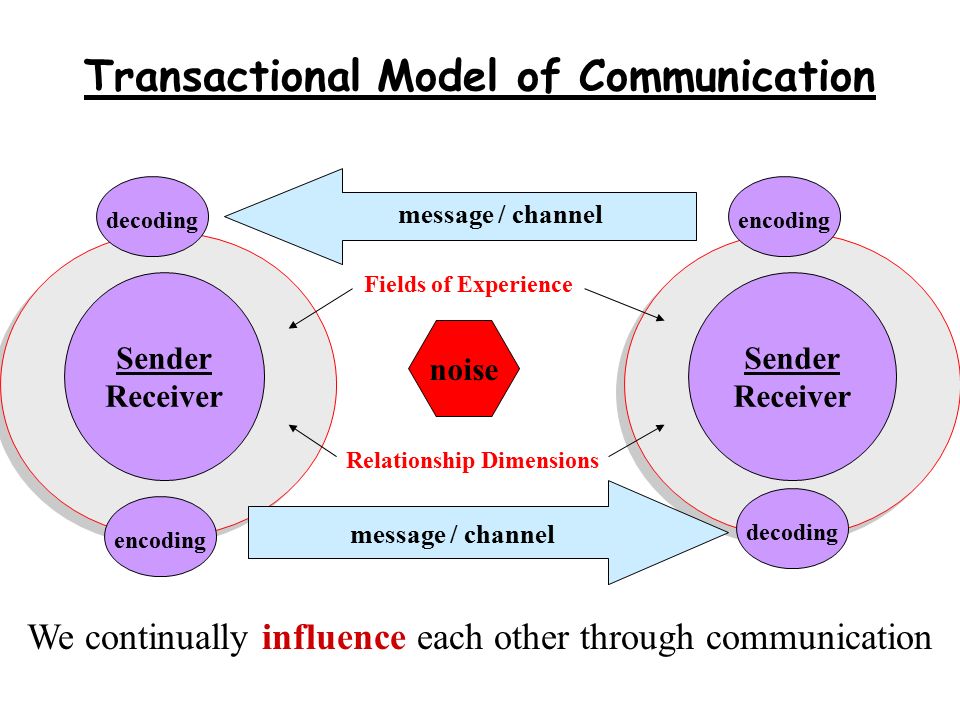 Transactional Model of Communication

decoding

message / channel

encoding

Fields of Experience

Sender
Receiver

noise

Sender
Receiver

Relationship Dimensions

encoding

message / channel

decoding

We continually influence each other through communication